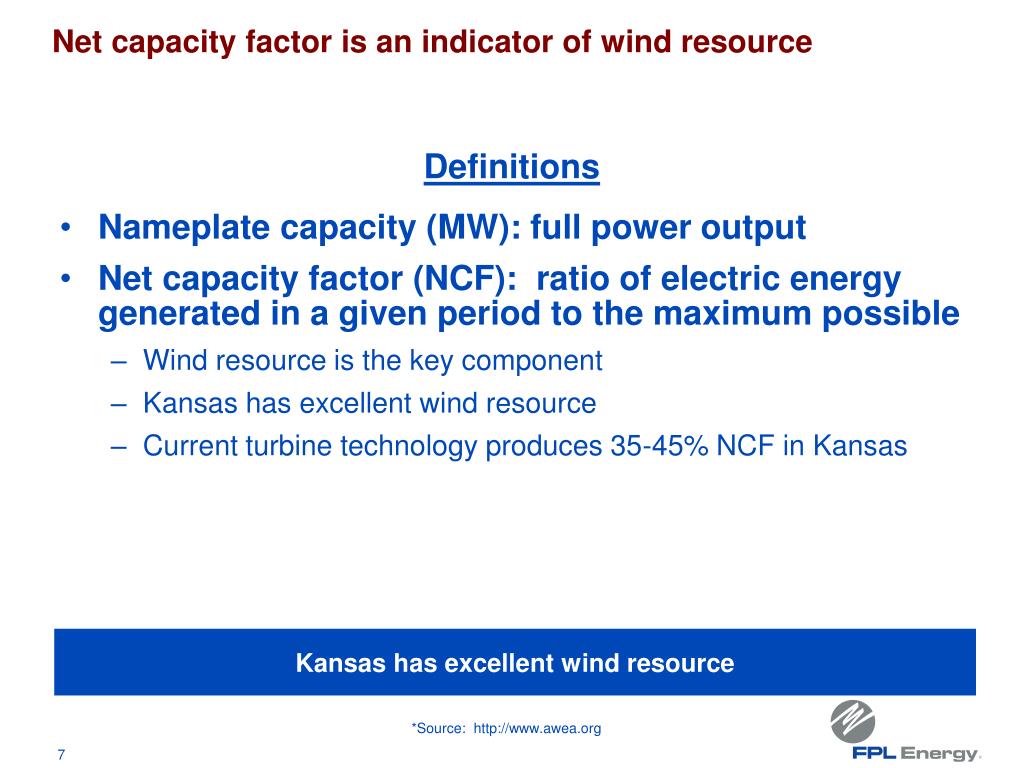 Net capacity factor is an indicator of wind resource

Definitions

• Nameplate capacity (MW): full power output

• Net capacity factor (NCF): ratio of electric energy generated in a given period to the maximum possible

– Wind resource is the key component

– Kansas has excellent wind resource

– Current turbine technology produces 35-45% NCF in Kansas

Kansas has excellent wind resource

*Source: http://www.awea.org

7

FPL Energy.